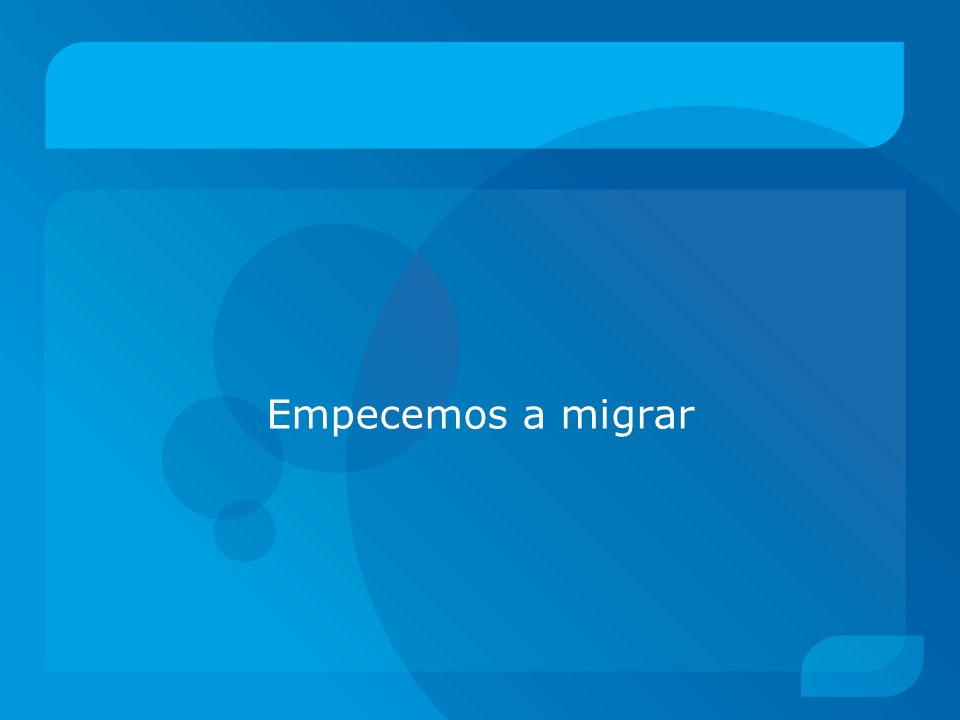 Empecemos a migrar